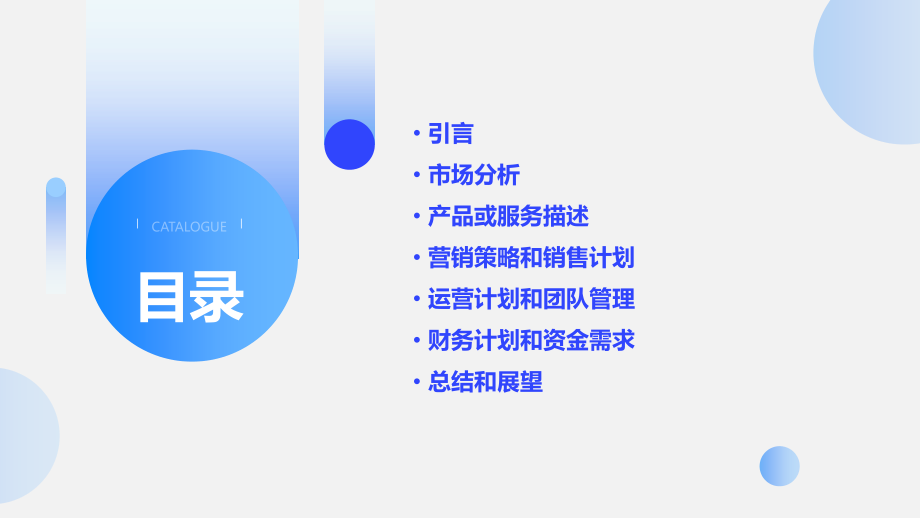 CATALOGUE

目录

• 引言
• 市场分析
• 产品或服务描述
• 营销策略和销售计划
• 运营计划和团队管理
• 财务计划和资金需求
• 总结和展望